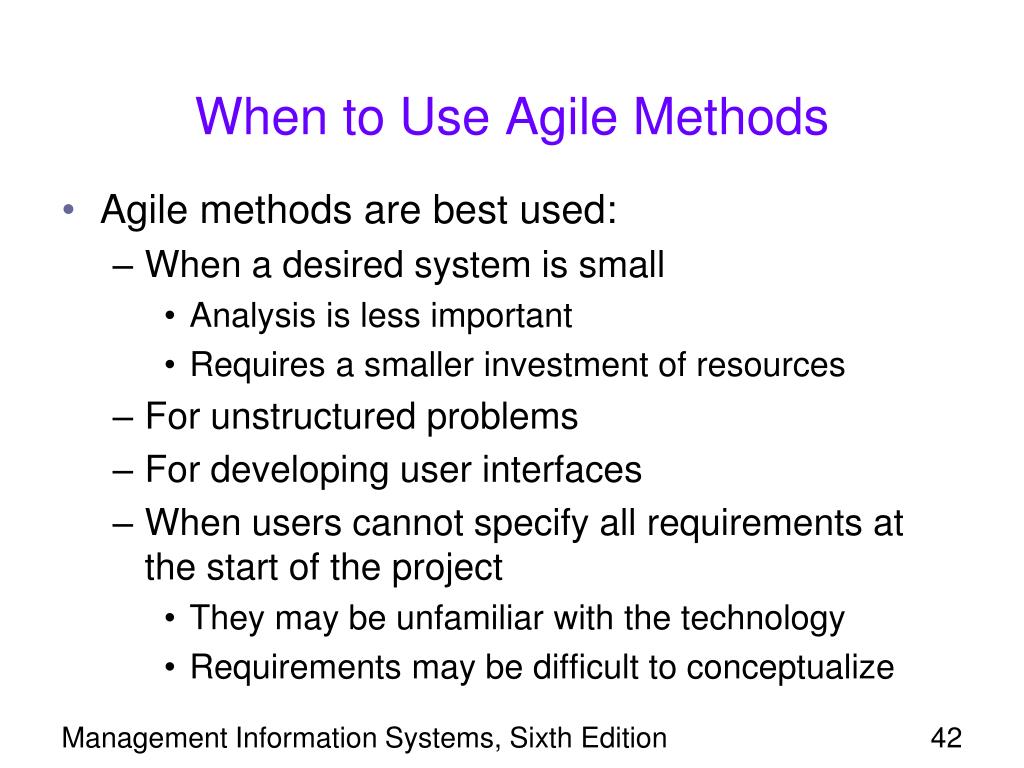 When to Use Agile Methods

• Agile methods are best used:
– When a desired system is small
• Analysis is less important
• Requires a smaller investment of resources
– For unstructured problems
– For developing user interfaces
– When users cannot specify all requirements at the start of the project
• They may be unfamiliar with the technology
• Requirements may be difficult to conceptualize

Management Information Systems, Sixth Edition

42